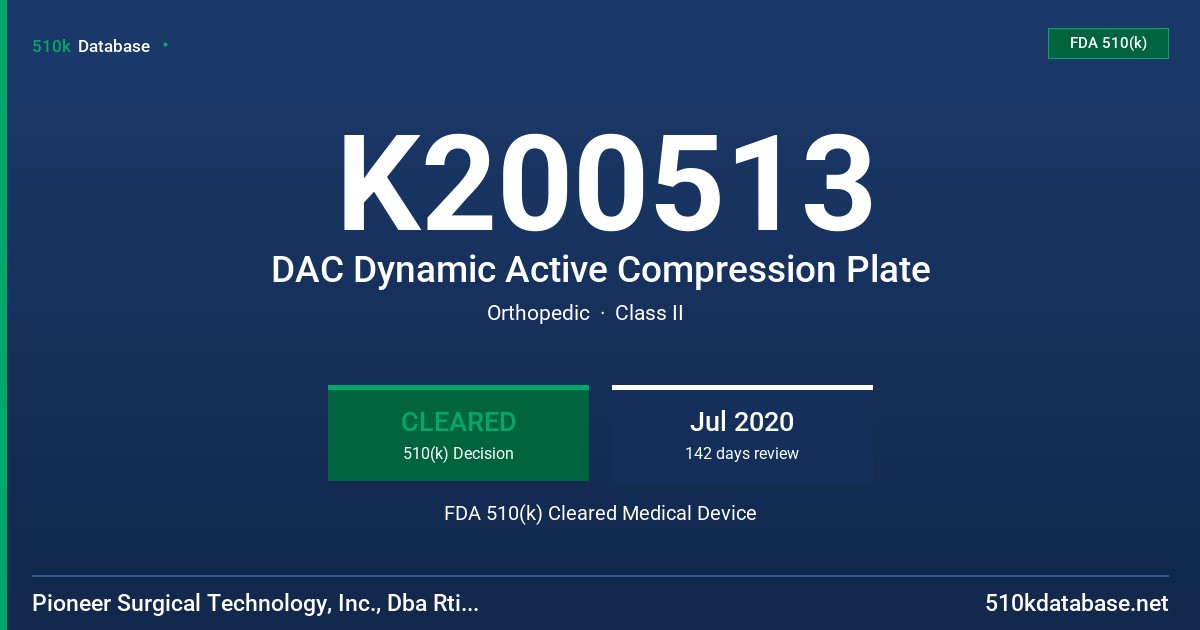 510k Database

FDA 510(k)

K200513

DAC Dynamic Active Compression Plate

Orthopedic · Class II

CLEARED
510(k) Decision

Jul 2020
142 days review

FDA 510(k) Cleared Medical Device

Pioneer Surgical Technology, Inc., Dba Rti...

510kdatabase.net